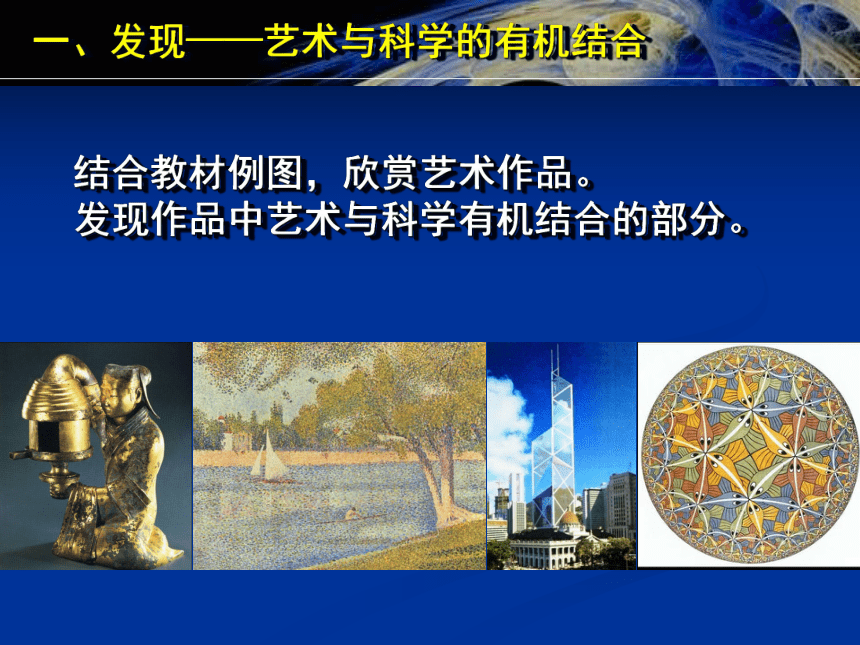 一、发现——艺术与科学的有机结合

结合教材例图，欣赏艺术作品。
发现作品中艺术与科学有机结合的部分。